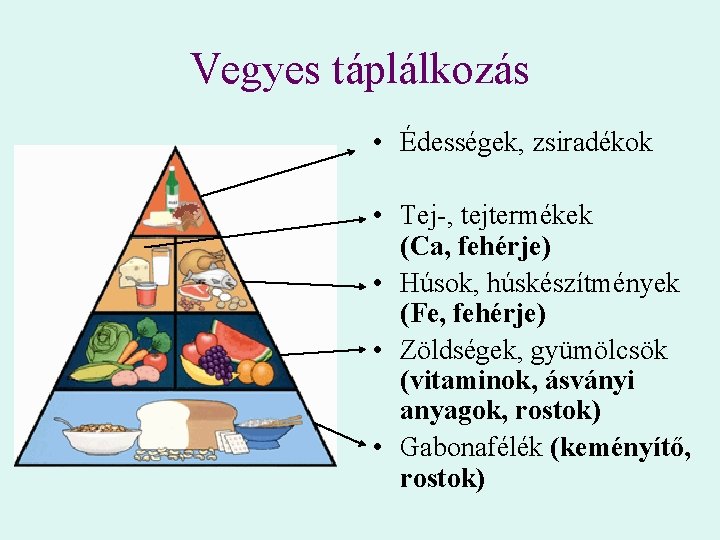 Vegyes táplálkozás

• Édességek, zsiradékok

• Tej-, tejtermékek (Ca, fehérje)

• Húsok, húskészítmények (Fe, fehérje)

• Zöldségek, gyümölcsök (vitaminok, ásványi anyagok, rostok)

• Gabonafélék (keményítő, rostok)